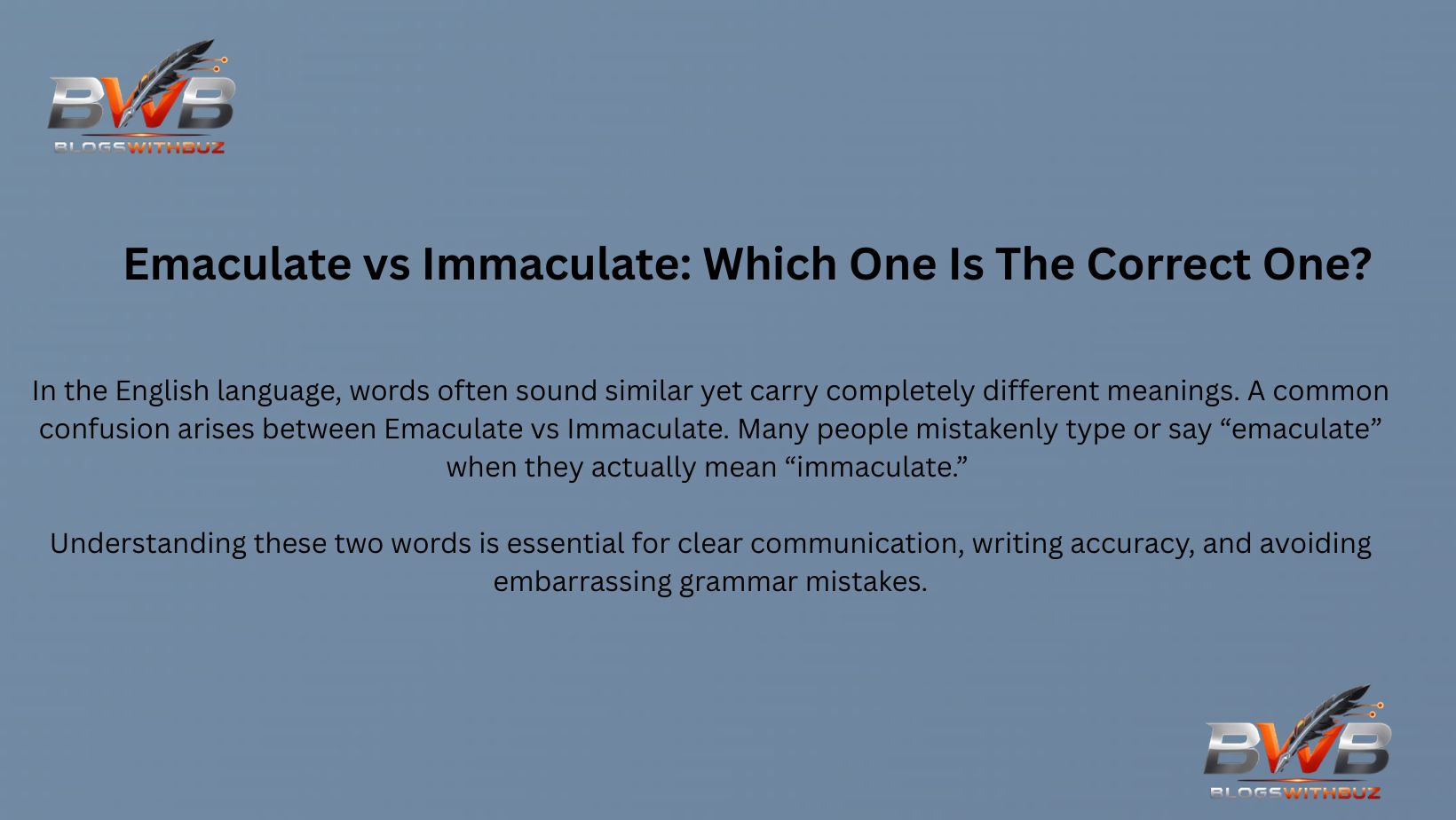 BWB
BLOGSWITHBUZ

Emaculate vs Immaculate: Which One Is The Correct One?

In the English language, words often sound similar yet carry completely different meanings. A common confusion arises between Emaculate vs Immaculate. Many people mistakenly type or say “emaculate” when they actually mean “immaculate.”

Understanding these two words is essential for clear communication, writing accuracy, and avoiding embarrassing grammar mistakes.

BWB
BLOGSWITHBUZ